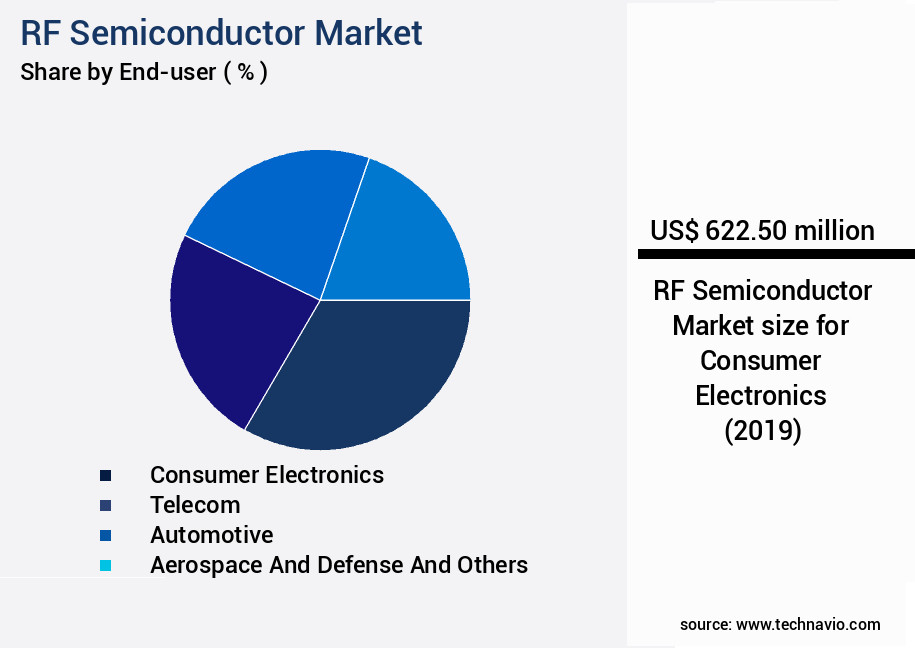 RF Semiconductor Market
Share by End-user ( % )

Consumer Electronics
Telecom
Automotive
Aerospace And Defense And Others

US$ 622.50 million

RF Semiconductor Market size for Consumer Electronics (2019)

source: www.technavio.com